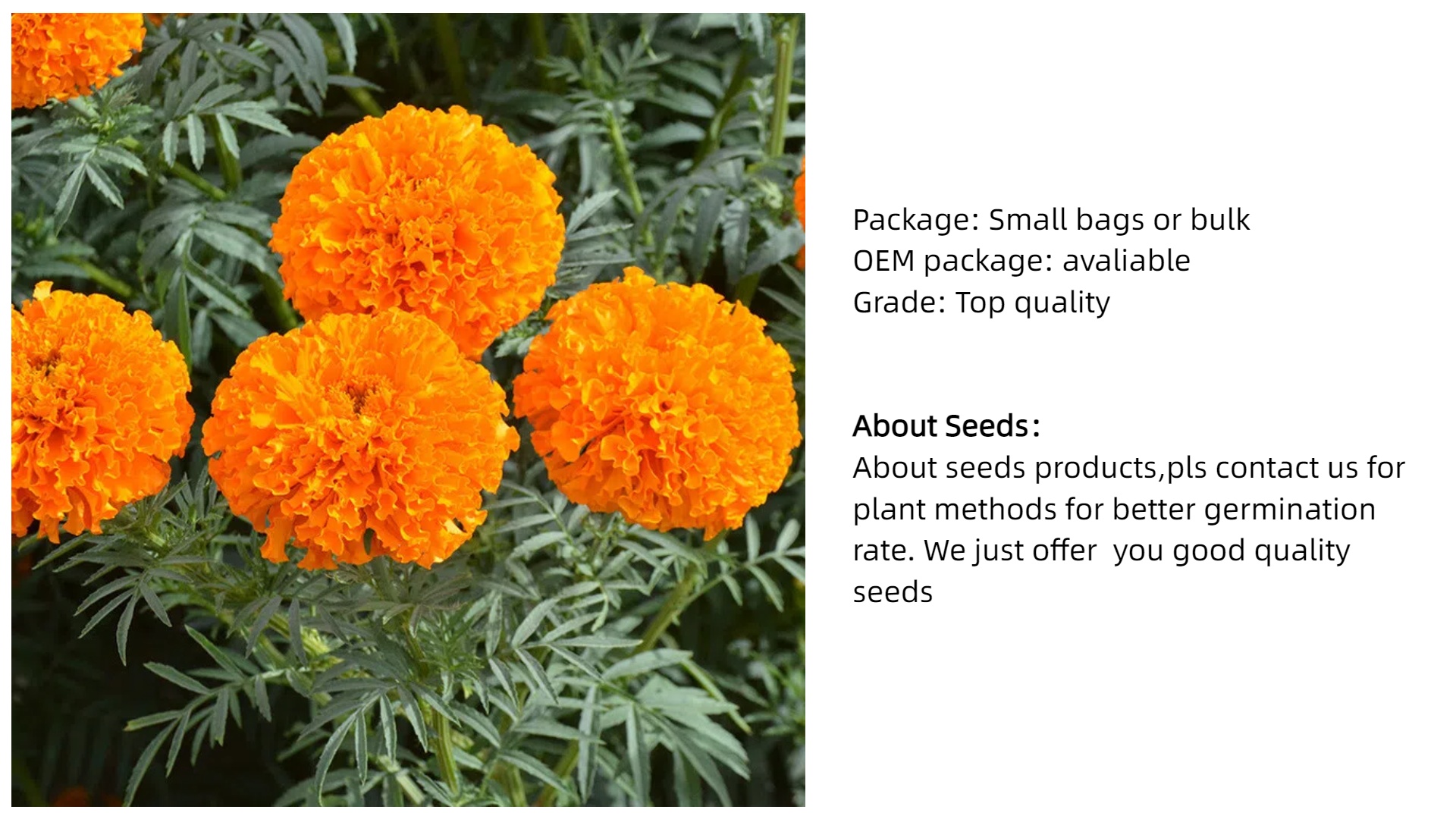 Package: Small bags or bulk
OEM package: avaliable
Grade: Top quality

About Seeds:
About seeds products,pls contact us for plant methods for better germination rate. We just offer you good quality seeds